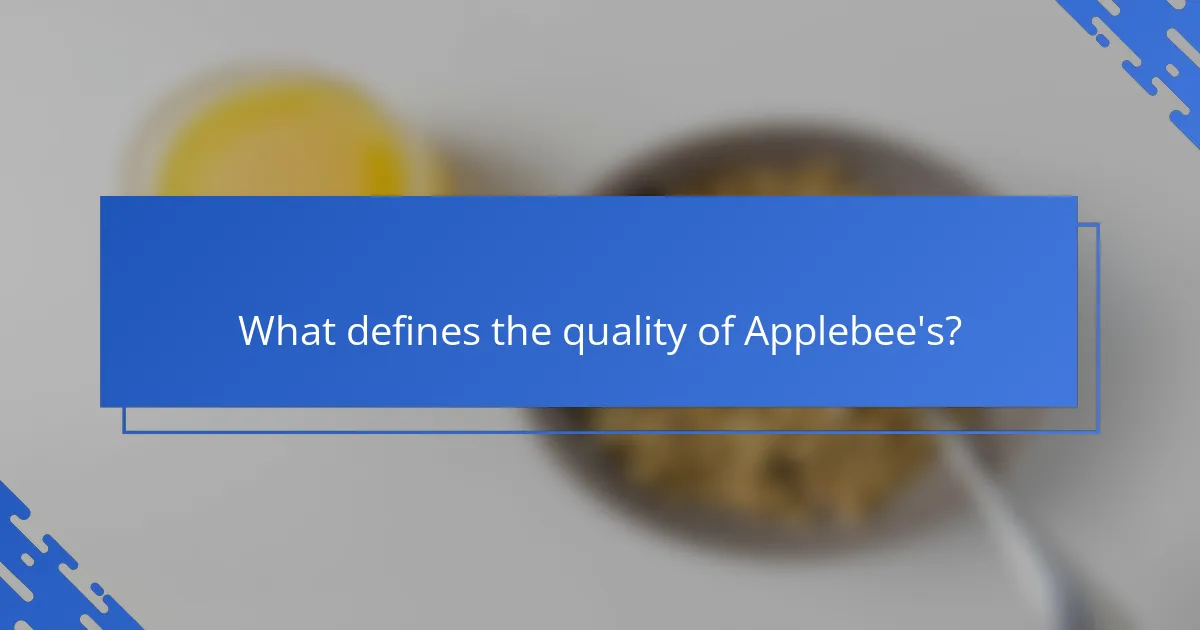 What defines the quality of Applebee's?